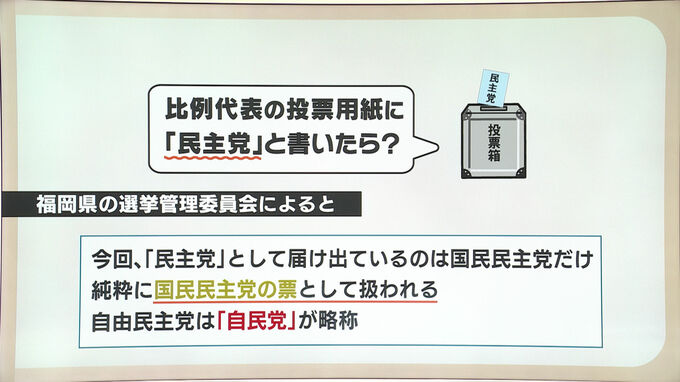 比例代表の投票用紙に
「民主党」と書いたら?

民主党

投票箱

福岡県の選挙管理委員会によると

今回、「民主党」として届け出ているのは国民民主党だけ
純粋に国民民主党の票として扱われる
自由民主党は「自民党」が略称